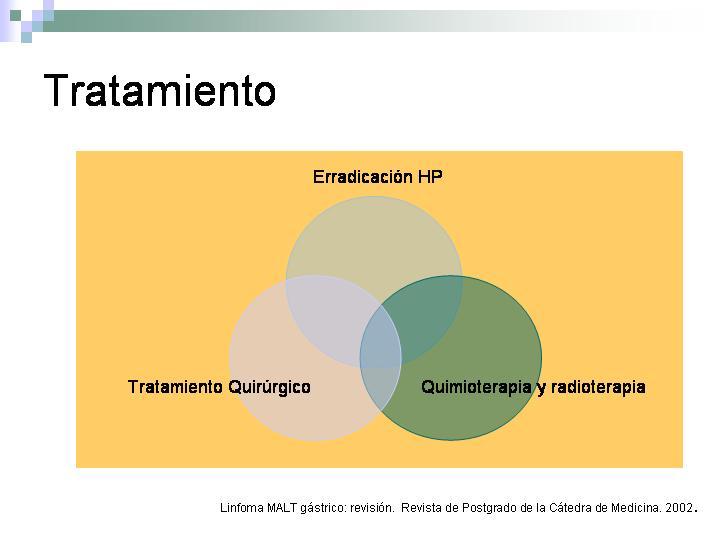 Tratamiento

Erradicación HP

Tratamiento Quirúrgico

Quimioterapia y radioterapia

Linfoma MALT gástrico: revisión. Revista de Postgrado de la Cátedra de Medicina. 2002.